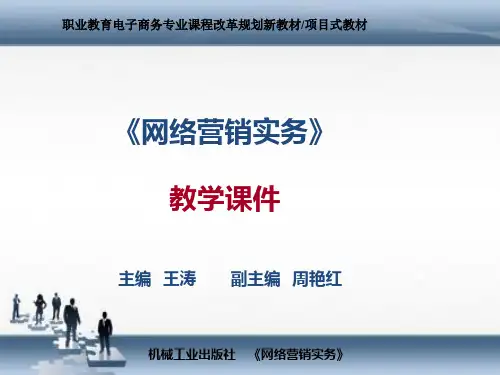 职业教育电子商务专业课程改革规划新教材/项目式教材

《网络营销实务》

教学课件

主编 王涛 副主编 周艳红

机械工业出版社 《网络营销实务》